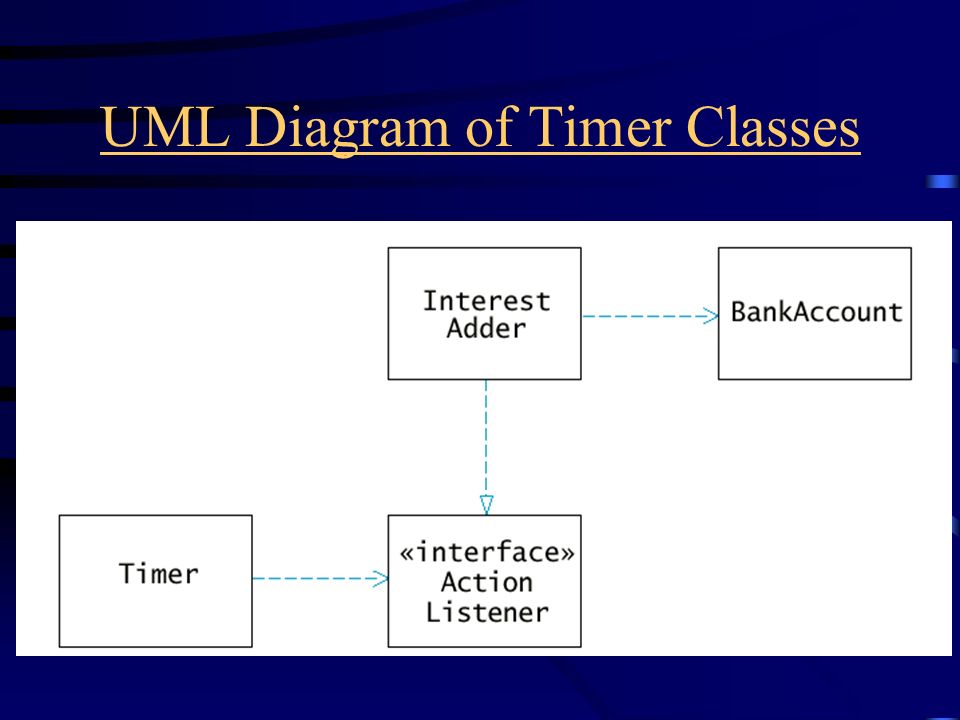 UML Diagram of Timer Classes

Interest Adder

BankAccount

Timer

«interface» Action Listener